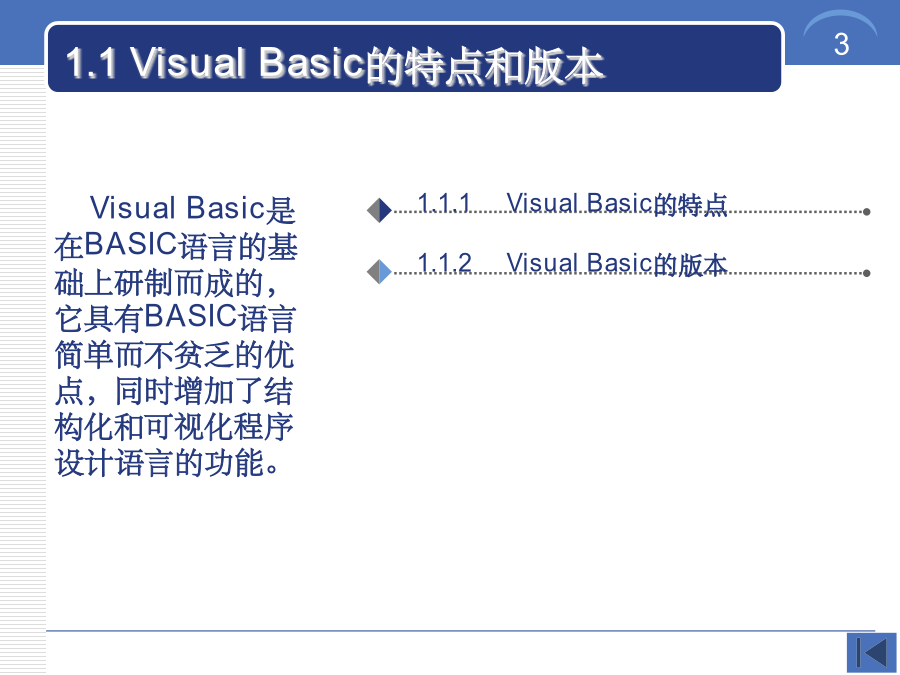 1.1 Visual Basic的特点和版本

3

Visual Basic是在BASIC语言的基础上研制而成的，它具有BASIC语言简单而不贫乏的优点，同时增加了结构化和可视化程序设计语言的功能。

1.1.1 Visual Basic的特点

1.1.2 Visual Basic的版本